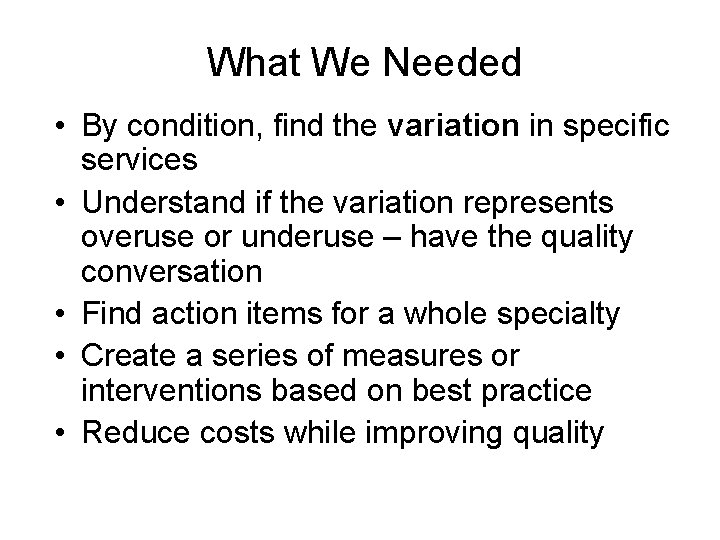 What We Needed

• By condition, find the variation in specific services
• Understand if the variation represents overuse or underuse – have the quality conversation
• Find action items for a whole specialty
• Create a series of measures or interventions based on best practice
• Reduce costs while improving quality